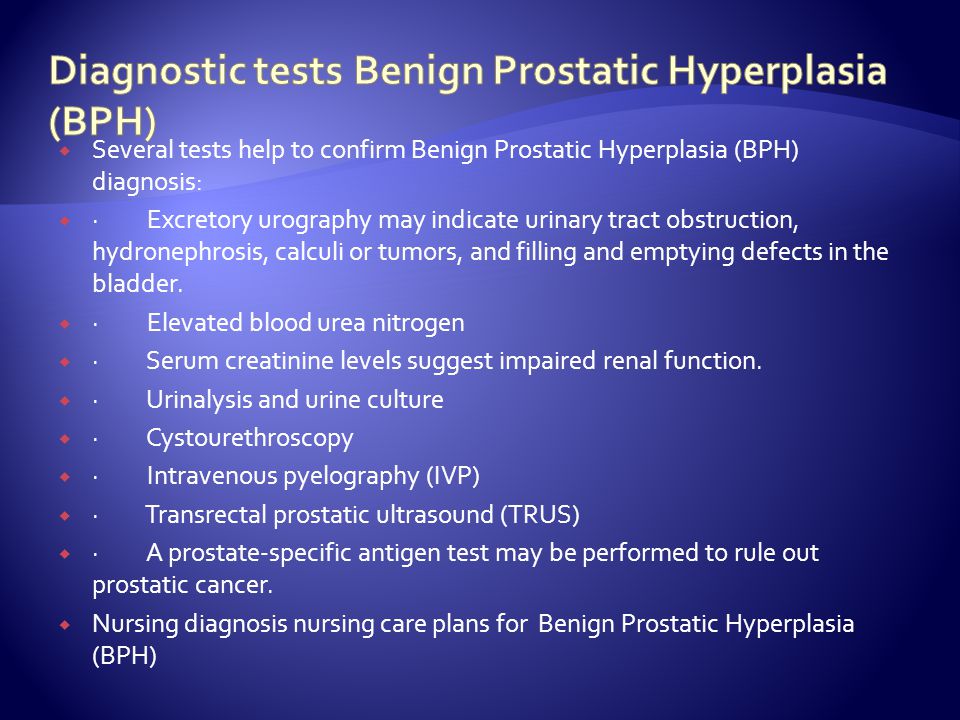 Diagnostic tests Benign Prostatic Hyperplasia (BPH)

Several tests help to confirm Benign Prostatic Hyperplasia (BPH) diagnosis:

· Excretory urography may indicate urinary tract obstruction, hydronephrosis, calculi or tumors, and filling and emptying defects in the bladder.

· Elevated blood urea nitrogen

· Serum creatinine levels suggest impaired renal function.

· Urinalysis and urine culture

· Cystourethroscopy

· Intravenous pyelography (IVP)

· Transrectal prostatic ultrasound (TRUS)

· A prostate-specific antigen test may be performed to rule out prostatic cancer.

Nursing diagnosis nursing care plans for Benign Prostatic Hyperplasia (BPH)